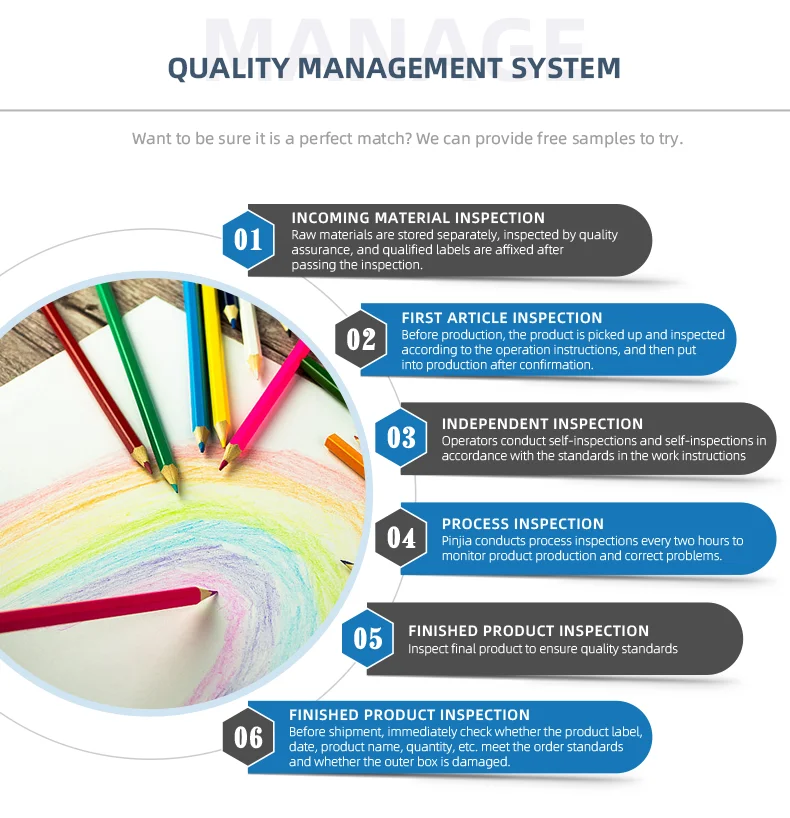 MANAGE
QUALITY MANAGEMENT SYSTEM

Want to be sure it is a perfect match? We can provide free samples to try.

01
INCOMING MATERIAL INSPECTION
Raw materials are stored separately, inspected by quality assurance, and qualified labels are affixed after passing the inspection.

02
FIRST ARTICLE INSPECTION
Before production, the product is picked up and inspected according to the operation instructions, and then put into production after confirmation.

03
INDEPENDENT INSPECTION
Operators conduct self-inspections and self-inspections in accordance with the standards in the work instructions

04
PROCESS INSPECTION
Pinjia conducts process inspections every two hours to monitor product production and correct problems.

05
FINISHED PRODUCT INSPECTION
Inspect final product to ensure quality standards

06
FINISHED PRODUCT INSPECTION
Before shipment, immediately check whether the product label, date, product name, quantity, etc. meet the order standards and whether the outer box is damaged.